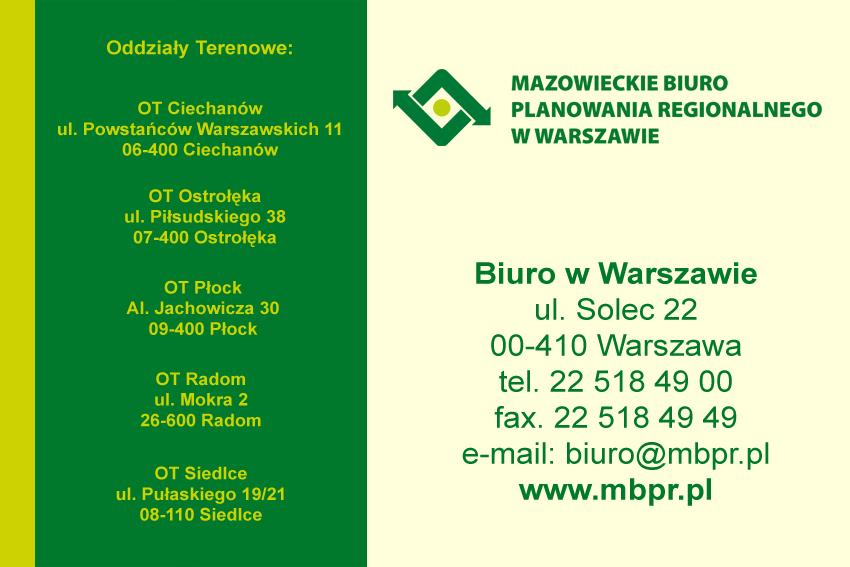 Oddziały Terenowe:

OT Ciechanów
ul. Powstańców Warszawskich 11
06-400 Ciechanów

OT Ostrołęka
ul. Piłsudskiego 38
07-400 Ostrołęka

OT Płock
Al. Jachowicza 30
09-400 Płock

OT Radom
ul. Mokra 2
26-600 Radom

OT Siedlce
ul. Pułaskiego 19/21
08-110 Siedlce

MAZOWIECKIE BIURO PLANOWANIA REGIONALNEGO W WARSZAWIE

Biuro w Warszawie
ul. Solec 22
00-410 Warszawa
tel. 22 518 49 00
fax. 22 518 49 49
e-mail: biuro@mbpr.pl
www.mbpr.pl